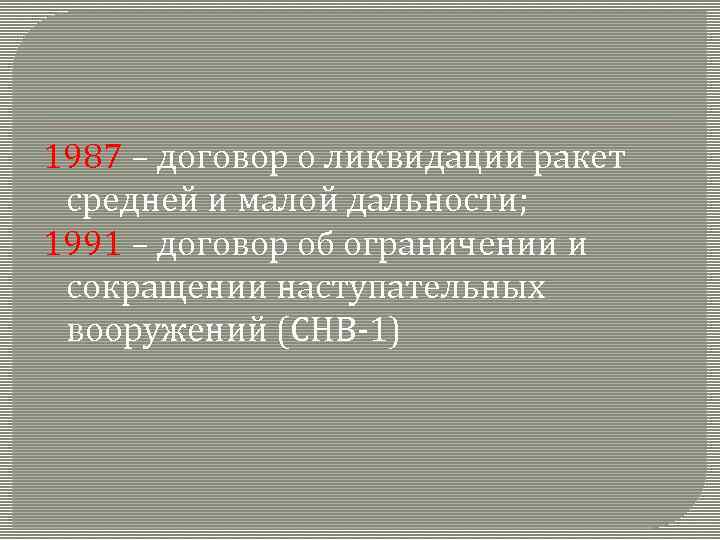 1987 – договор о ликвидации ракет средней и малой дальности;
1991 – договор об ограничении и сокращении наступательных вооружений (СНВ-1)